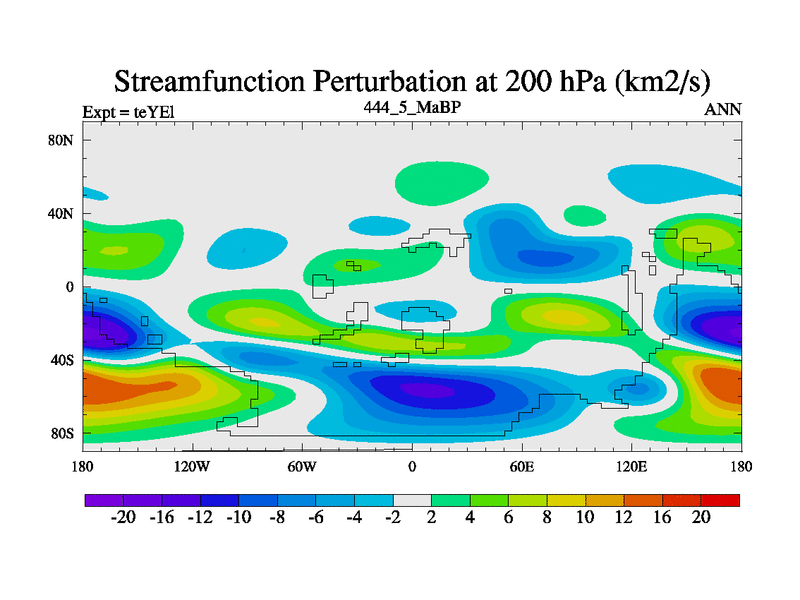 Streamfunction Perturbation at 200 hPa (km2/s)

Expt = teYEl

444_5_MaBP

ANN

80N
40N
0
40S
80S

180
120W
60W
0
60E
120E
180

-20
-16
-12
-10
-8
-6
-4
-2
2
4
6
8
10
12
16
20